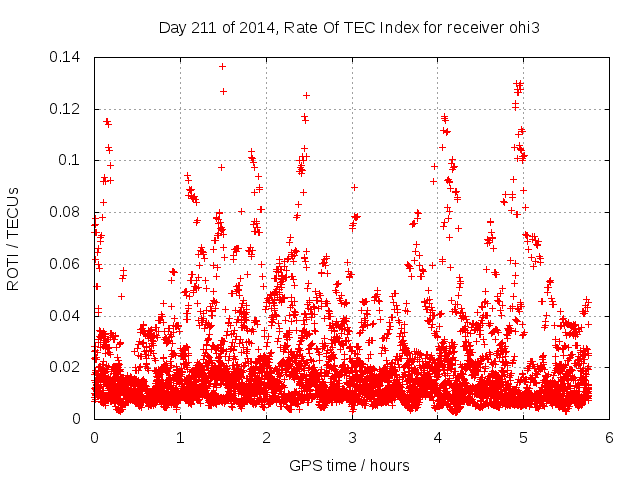 Day 211 of 2014, Rate Of TEC Index for receiver ohi3

ROTI / TECUs

0.14
0.12
0.1
0.08
0.06
0.04
0.02
0

0
1
2
3
4
5
6

GPS time / hours